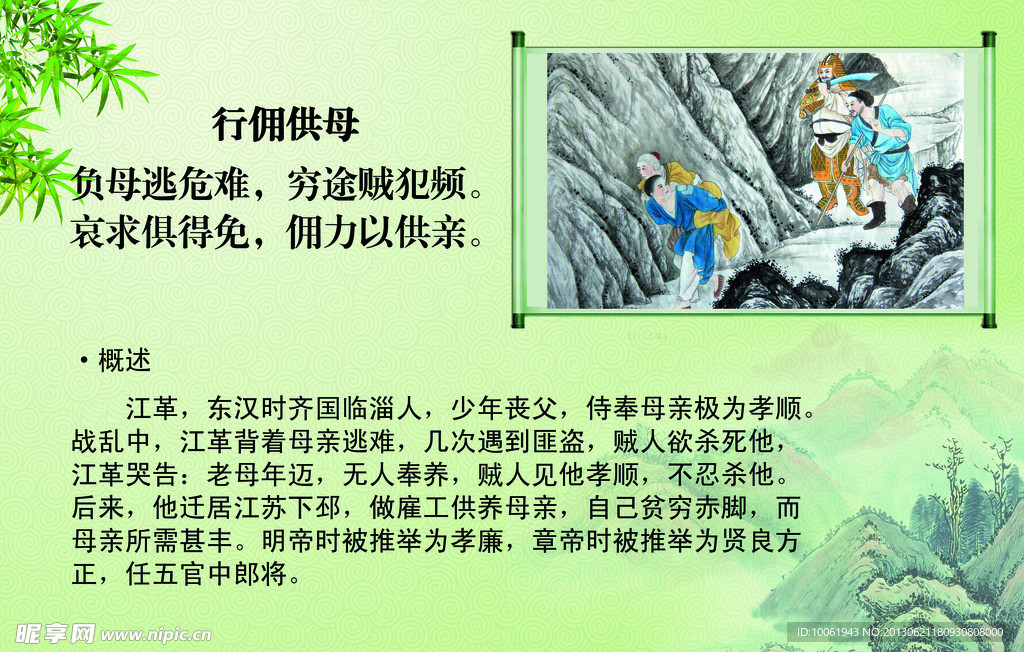 行佣供母

负母逃危难，穷途贼犯频。
哀求俱得免，佣力以供亲。

• 概述

江革，东汉时齐国临淄人，少年丧父，侍奉母亲极为孝顺。战乱中，江革背着母亲逃难，几次遇到匪盗，贼人欲杀死他，江革哭告：老母年迈，无人奉养，贼人见他孝顺，不忍杀他。后来，他迁居江苏下邳，做雇工供养母亲，自己贫穷赤脚，而母亲所需甚丰。明帝时被推举为孝廉，章帝时被推举为贤良方正，任五官中郎将。

昵享网 www.nipic.cn

ID:10061943 NO:20130621180930808000